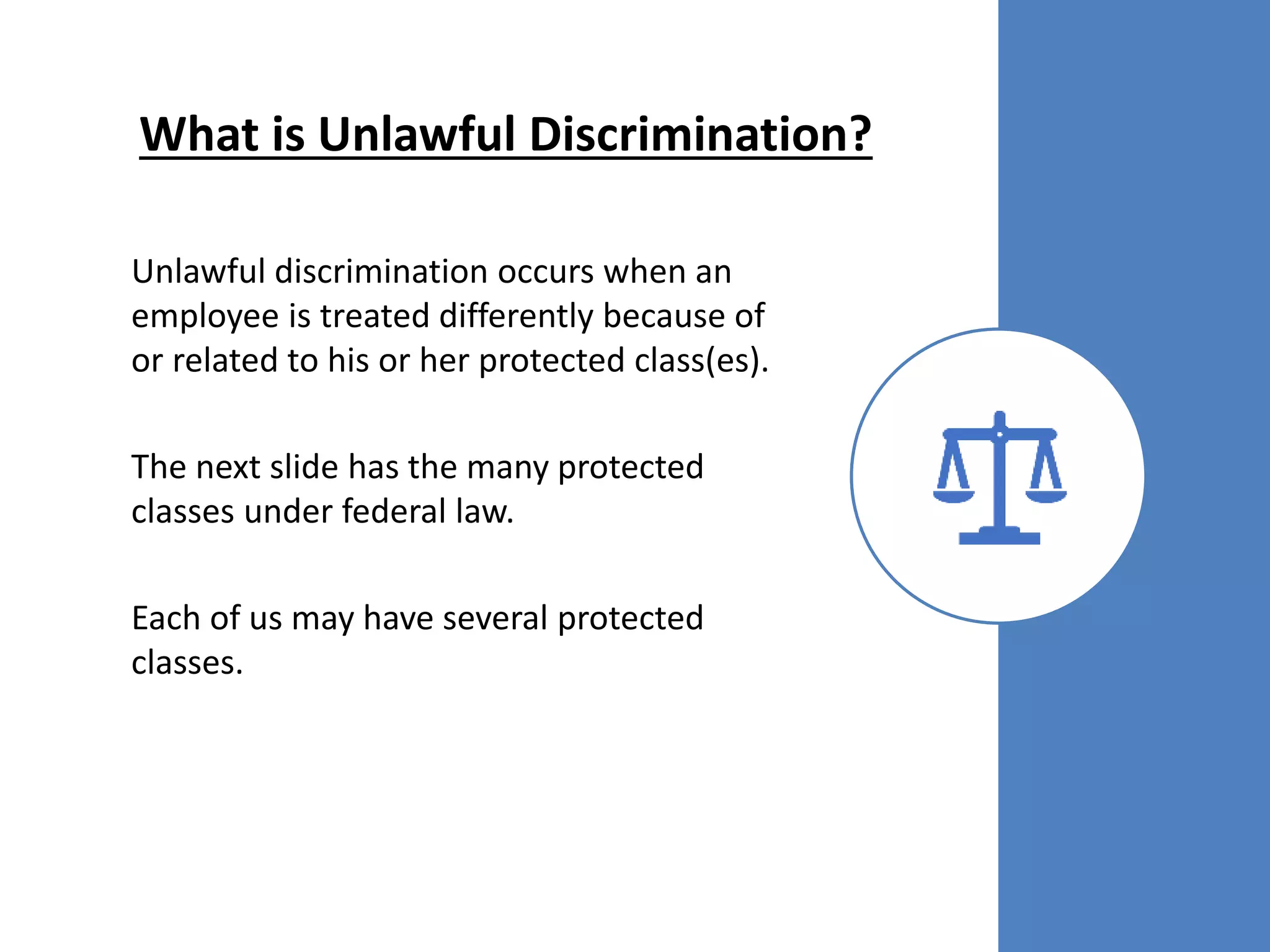 What is Unlawful Discrimination?

Unlawful discrimination occurs when an employee is treated differently because of or related to his or her protected class(es).

The next slide has the many protected classes under federal law.

Each of us may have several protected classes.